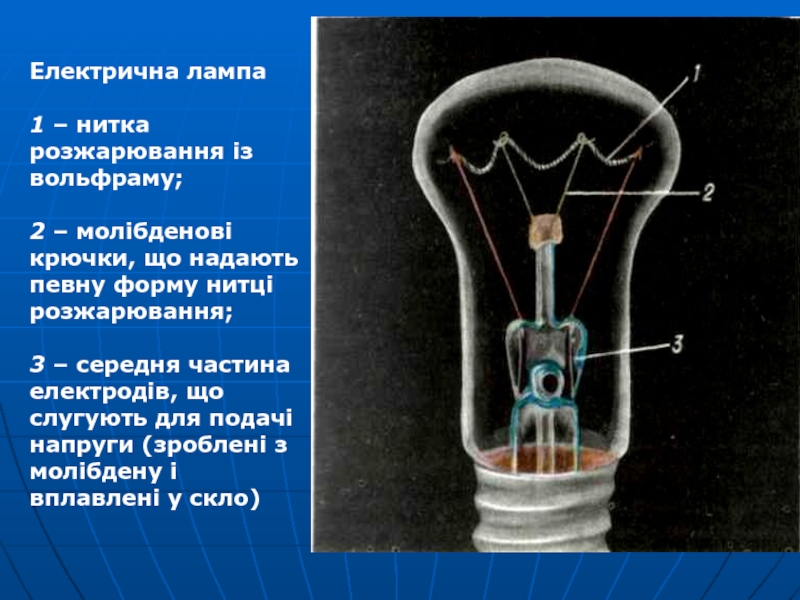 Електрична лампа

1 – нитка розжарювання із вольфраму;

2 – молібденові крючки, що надають певну форму нитці розжарювання;

3 – середня частина електродів, що слугують для подачі напруги (зроблені з молібдену і вплавлені у скло)

1

2

3